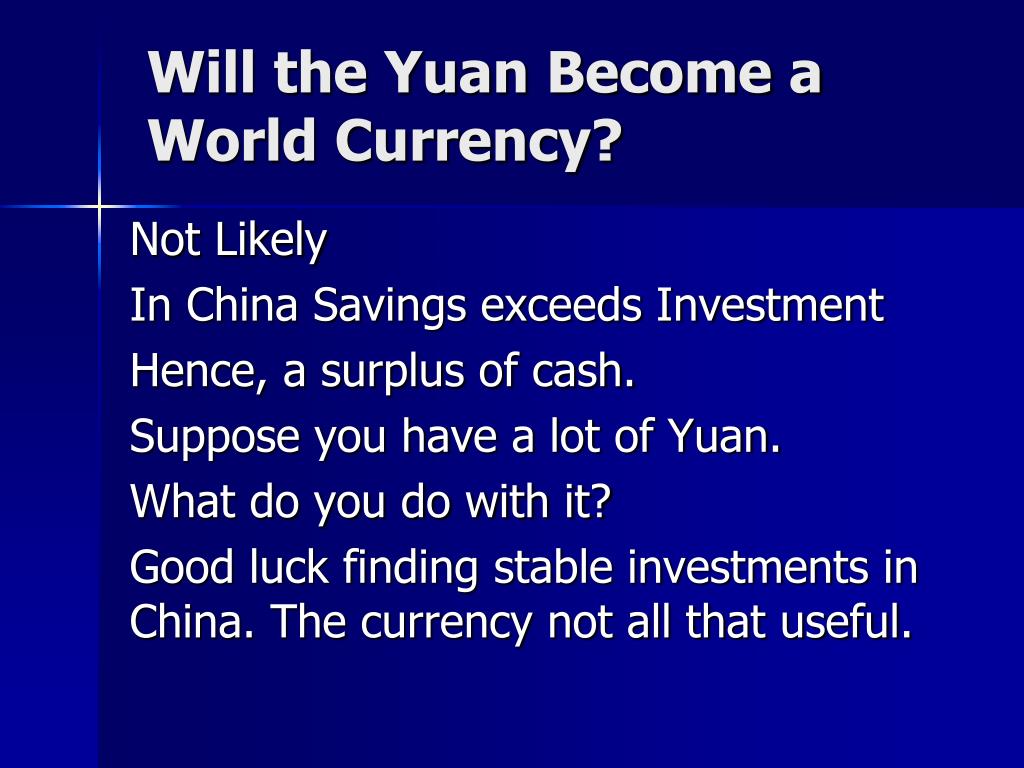 Will the Yuan Become a World Currency?

Not Likely

In China Savings exceeds Investment

Hence, a surplus of cash.

Suppose you have a lot of Yuan.

What do you do with it?

Good luck finding stable investments in China. The currency not all that useful.